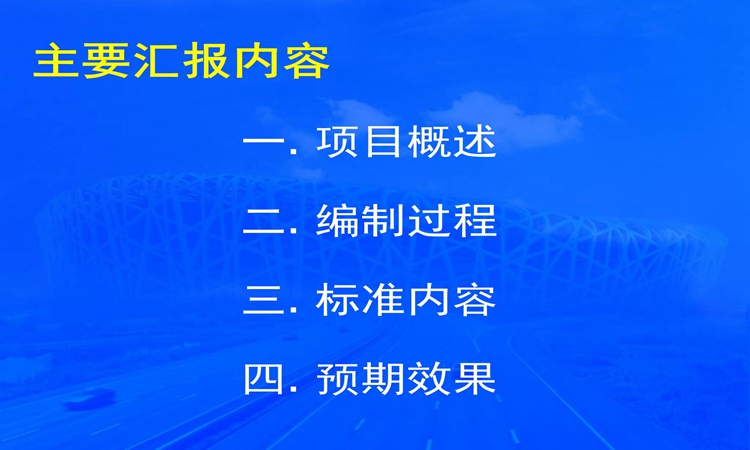 主要汇报内容

一. 项目概述

二. 编制过程

三. 标准内容

四. 预期效果